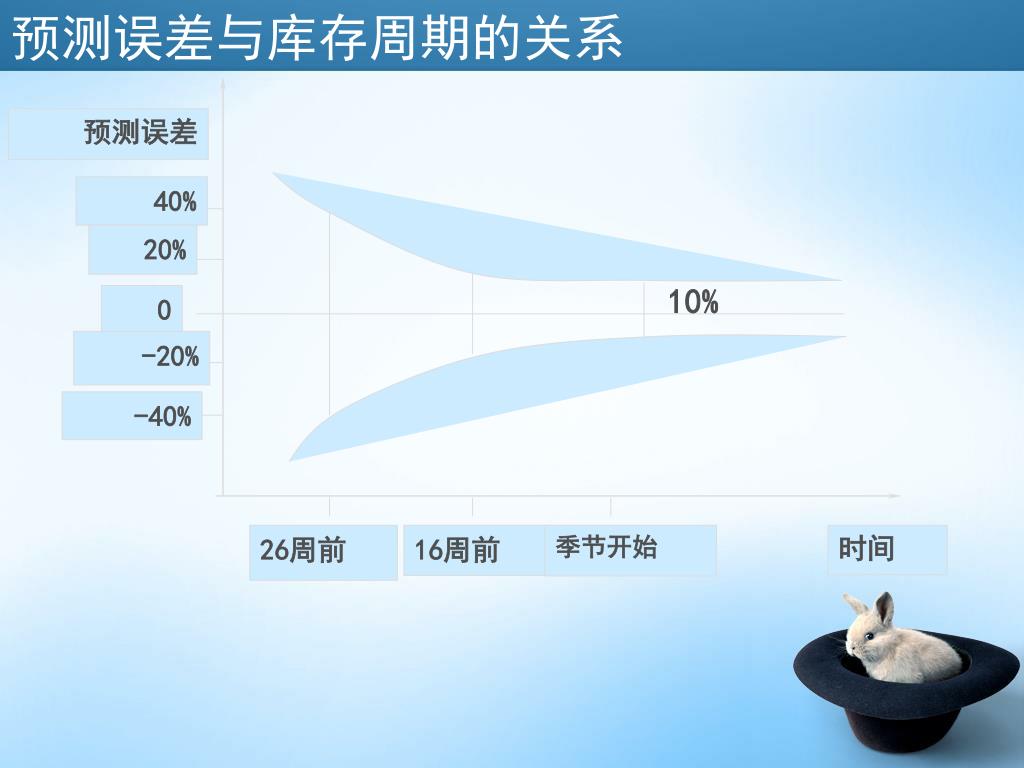 预测误差与库存周期的关系

预测误差

40%

20%

0

-20%

-40%

10%

26周前

16周前

季节开始

时间